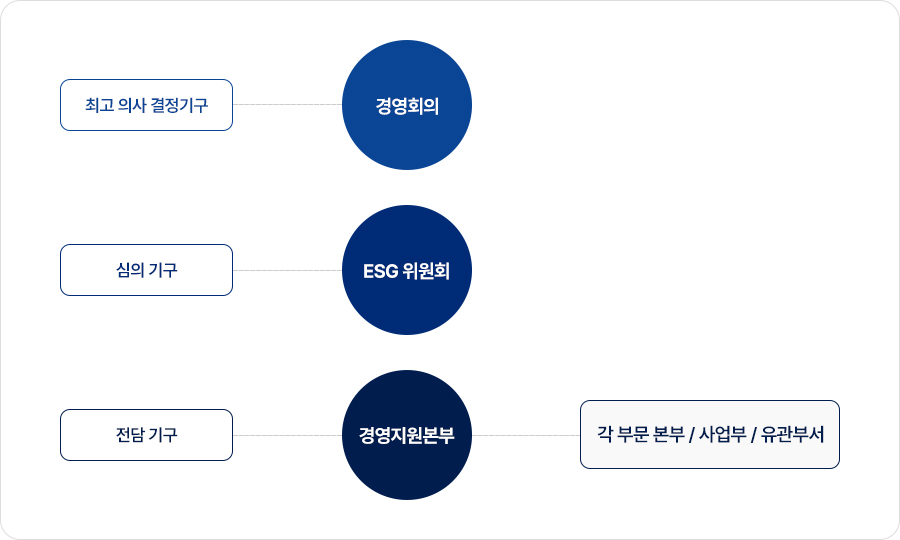 최고 의사 결정기구

경영회의

심의 기구

ESG 위원회

전담 기구

경영지원본부

각 부문 본부 / 사업부 / 유관부서